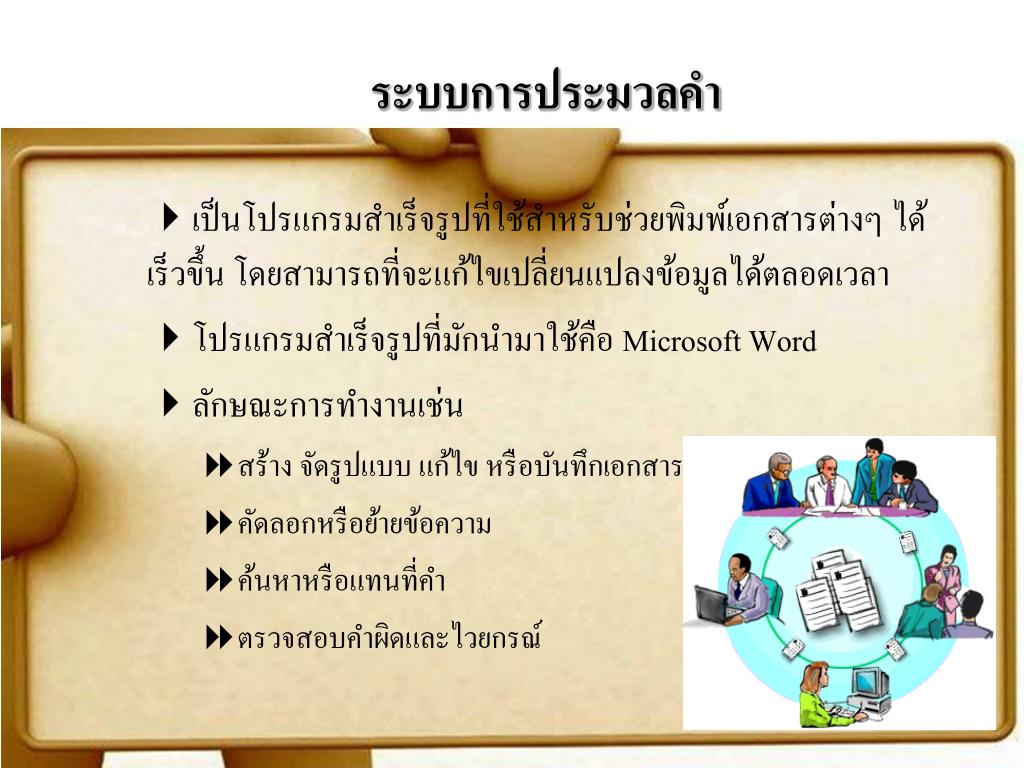 ระบบการประมวลคำ

เป็นโปรแกรมสำเร็จรูปที่ใช้สำหรับช่วยพิมพ์เอกสารต่างๆ ได้เร็วขึ้น โดยสามารถที่จะแก้ไขเปลี่ยนแปลงข้อมูลได้ตลอดเวลา

โปรแกรมสำเร็จรูปที่มักนำมาใช้คือ Microsoft Word

ลักษณะการทำงานเช่น

สร้าง จัดรูปแบบ แก้ไข หรือบันทึกเอกสาร

คัดลอกหรือย้ายข้อความ

ค้นหาหรือแทนที่คำ

ตรวจสอบคำผิดและไวยกรณ์